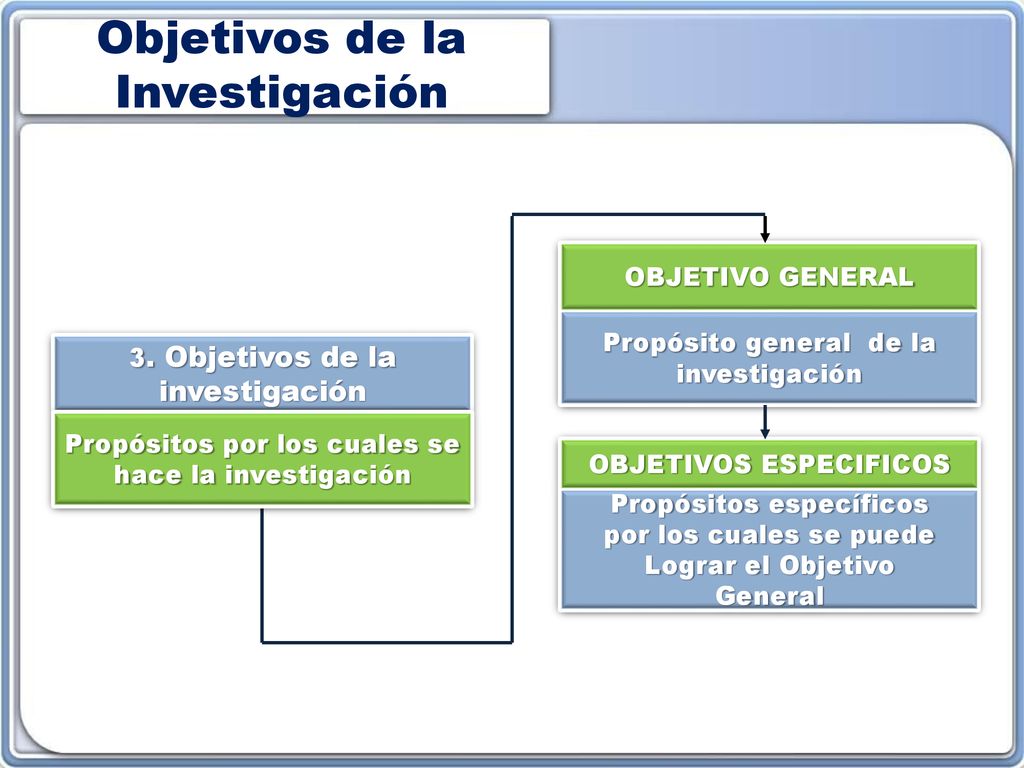 Objetivos de la Investigación

3. Objetivos de la investigación

Propósitos por los cuales se hace la investigación

OBJETIVO GENERAL

Propósito general de la investigación

OBJETIVOS ESPECIFICOS

Propósitos específicos por los cuales se puede Lograr el Objetivo General